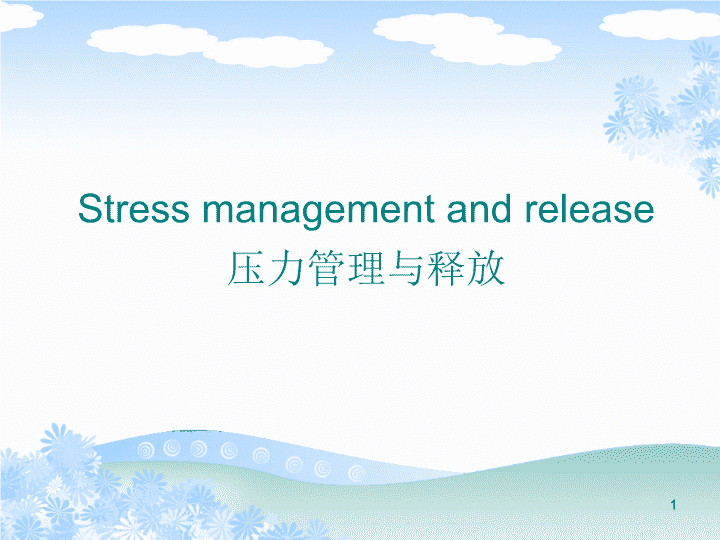 Stress management and release
压力管理与释放

1